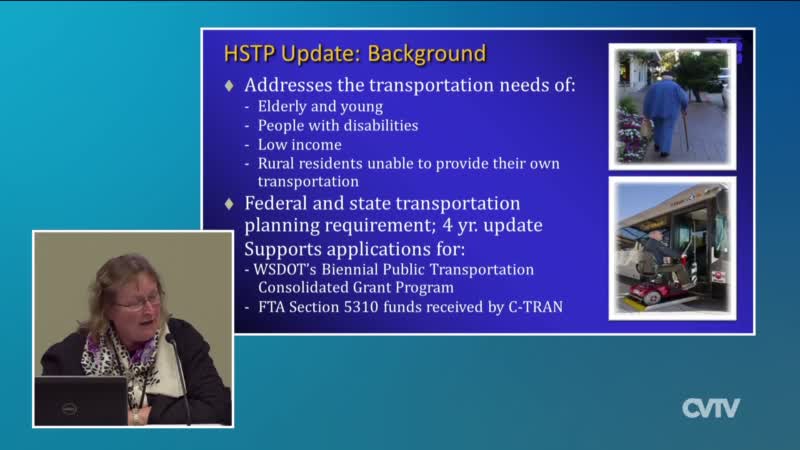 HSTP Update: Background

♦ Addresses the transportation needs of:
- Elderly and young
- People with disabilities
- Low income
- Rural residents unable to provide their own transportation

♦ Federal and state transportation planning requirement; 4 yr. update
Supports applications for:
- WSDOT's Biennial Public Transportation Consolidated Grant Program
- FTA Section 5310 funds received by C-TRAN

CVTV